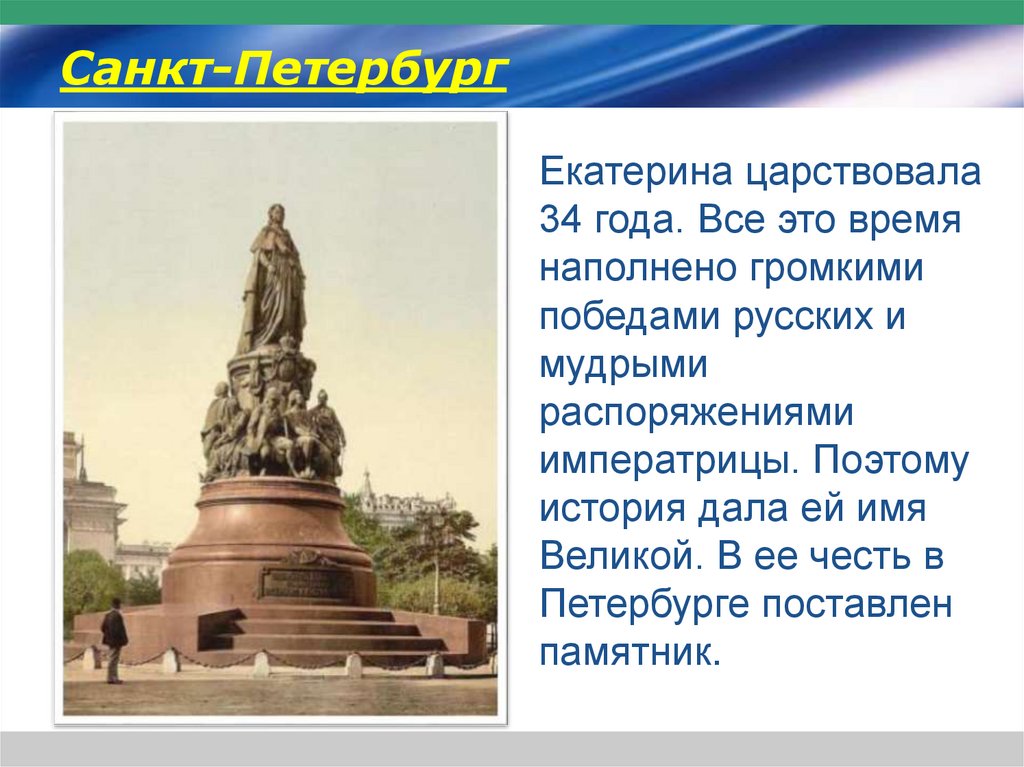 Санкт-Петербург

Екатерина царствовала 34 года. Все это время наполнено громкими победами русских и мудрыми распоряжениями императрицы. Поэтому история дала ей имя Великой. В ее честь в Петербурге поставлен памятник.